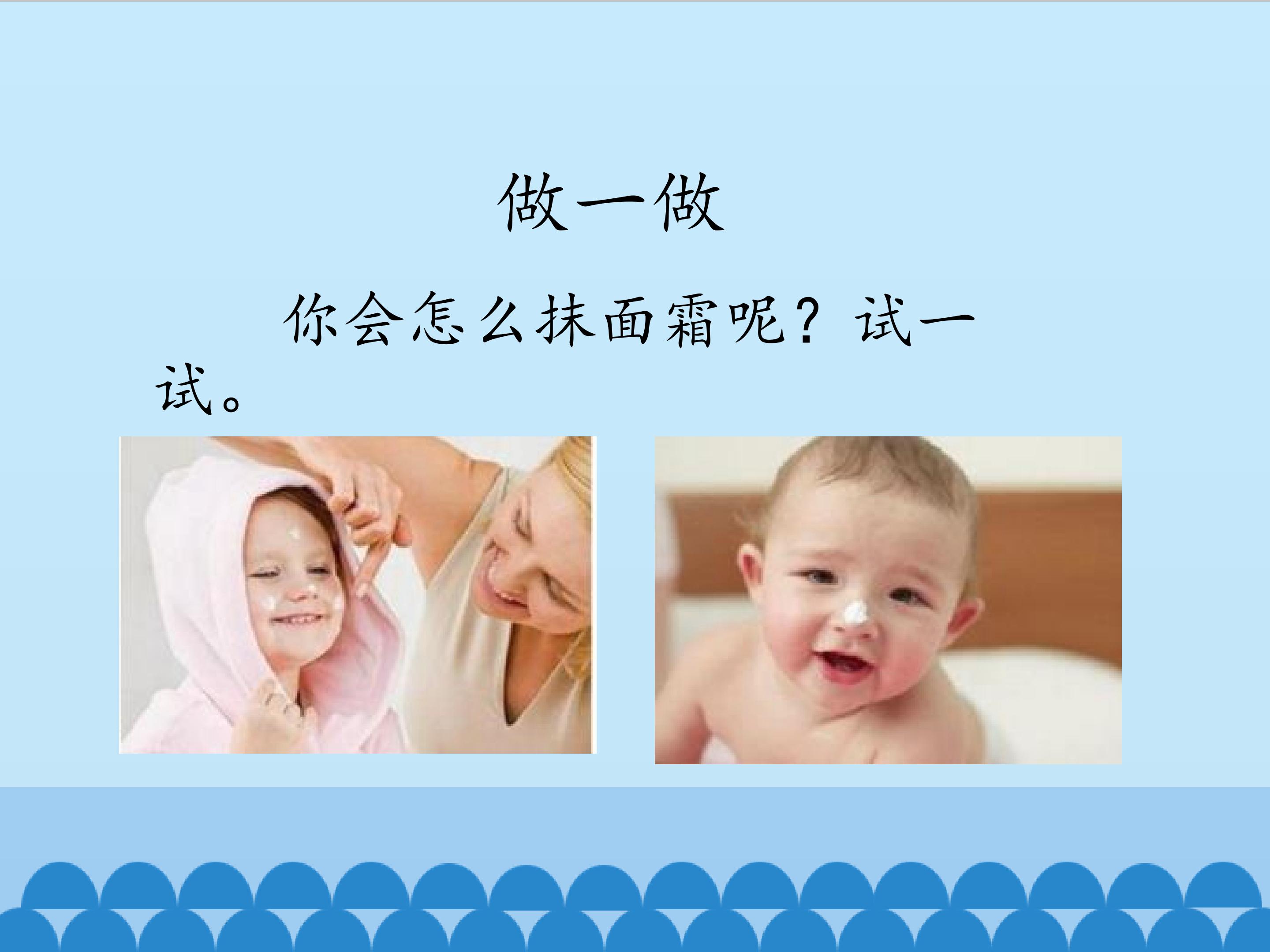 做一做

你会怎么抹面霜呢？试一试。